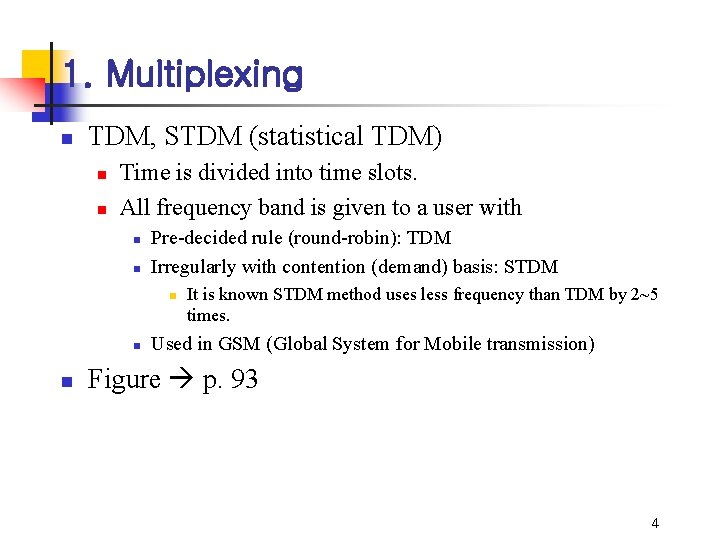 1. Multiplexing

TDM, STDM (statistical TDM)

Time is divided into time slots.

All frequency band is given to a user with

Pre-decided rule (round-robin): TDM

Irregularly with contention (demand) basis: STDM

It is known STDM method uses less frequency than TDM by 2~5 times.

Used in GSM (Global System for Mobile transmission)

Figure → p. 93

4